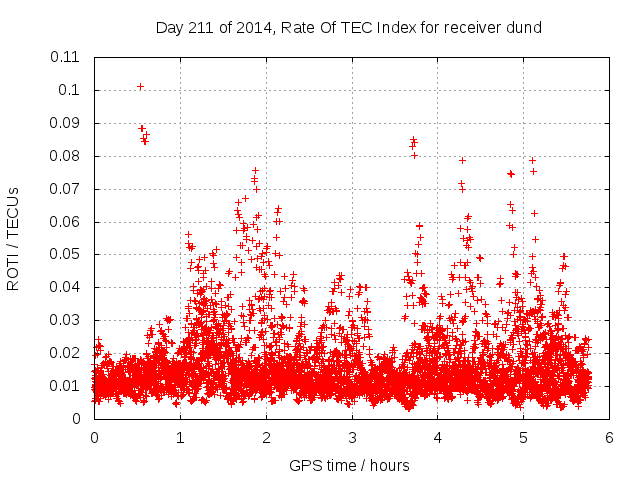 Day 211 of 2014, Rate Of TEC Index for receiver dund

ROTI / TECUs

0.11
0.1
0.09
0.08
0.07
0.06
0.05
0.04
0.03
0.02
0.01
0

0
1
2
3
4
5
6

GPS time / hours